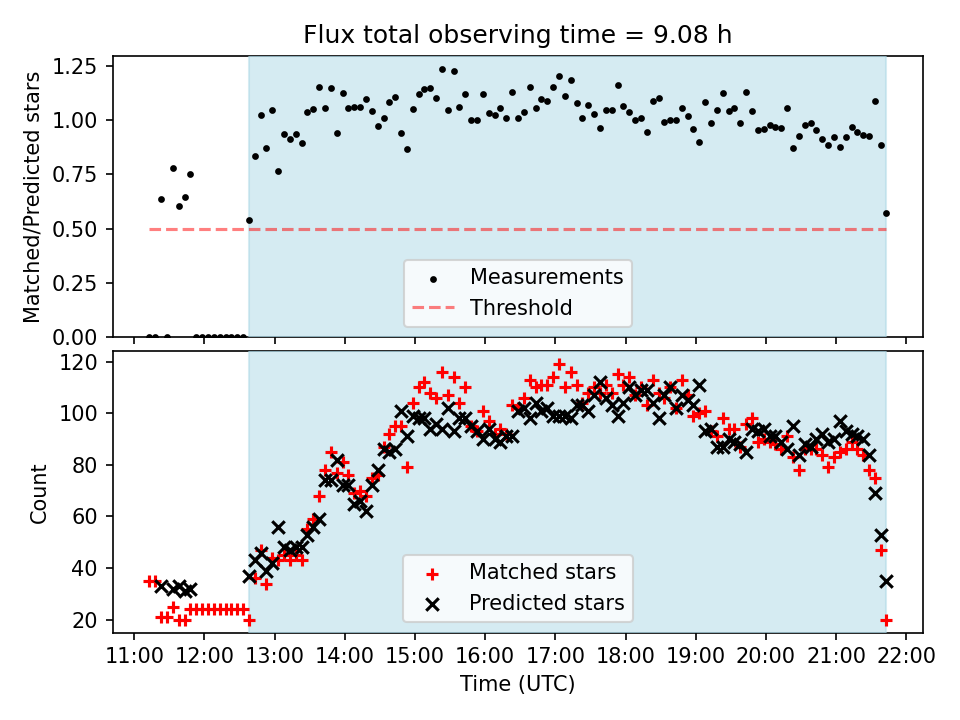 Flux total observing time = 9.08 h

Matched/Predicted stars

1.25
1.00
0.75
0.50
0.25
0.00

Measurements
Threshold

Count

120
100
80
60
40
20

Matched stars
Predicted stars

11:00 12:00 13:00 14:00 15:00 16:00 17:00 18:00 19:00 20:00 21:00 22:00

Time (UTC)